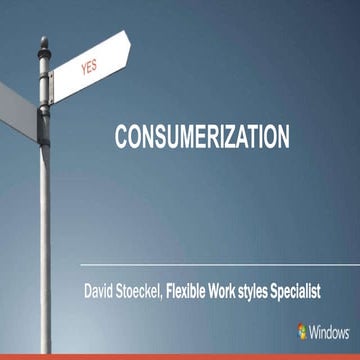 YES

CONSUMERIZATION

David Stoeckel, Flexible Work styles Specialist

Windows